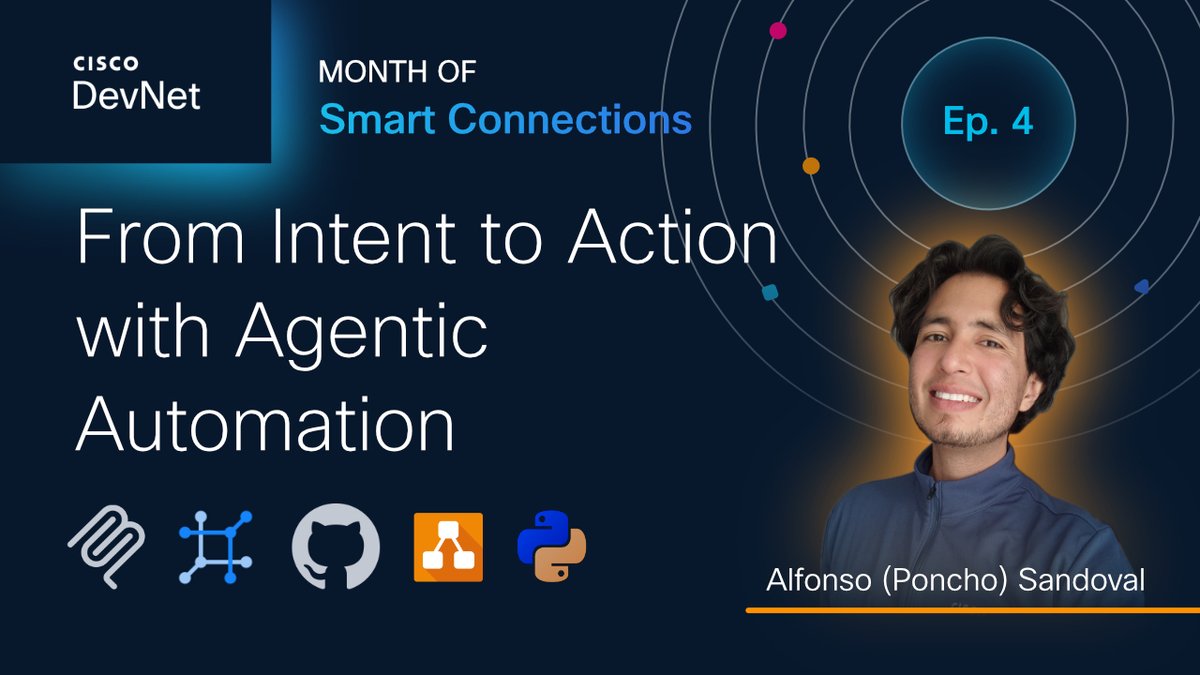 CISCO
DevNet

MONTH OF
Smart Connections

Ep. 4

From Intent to Action with Agentic Automation

Alfonso (Poncho) Sandoval